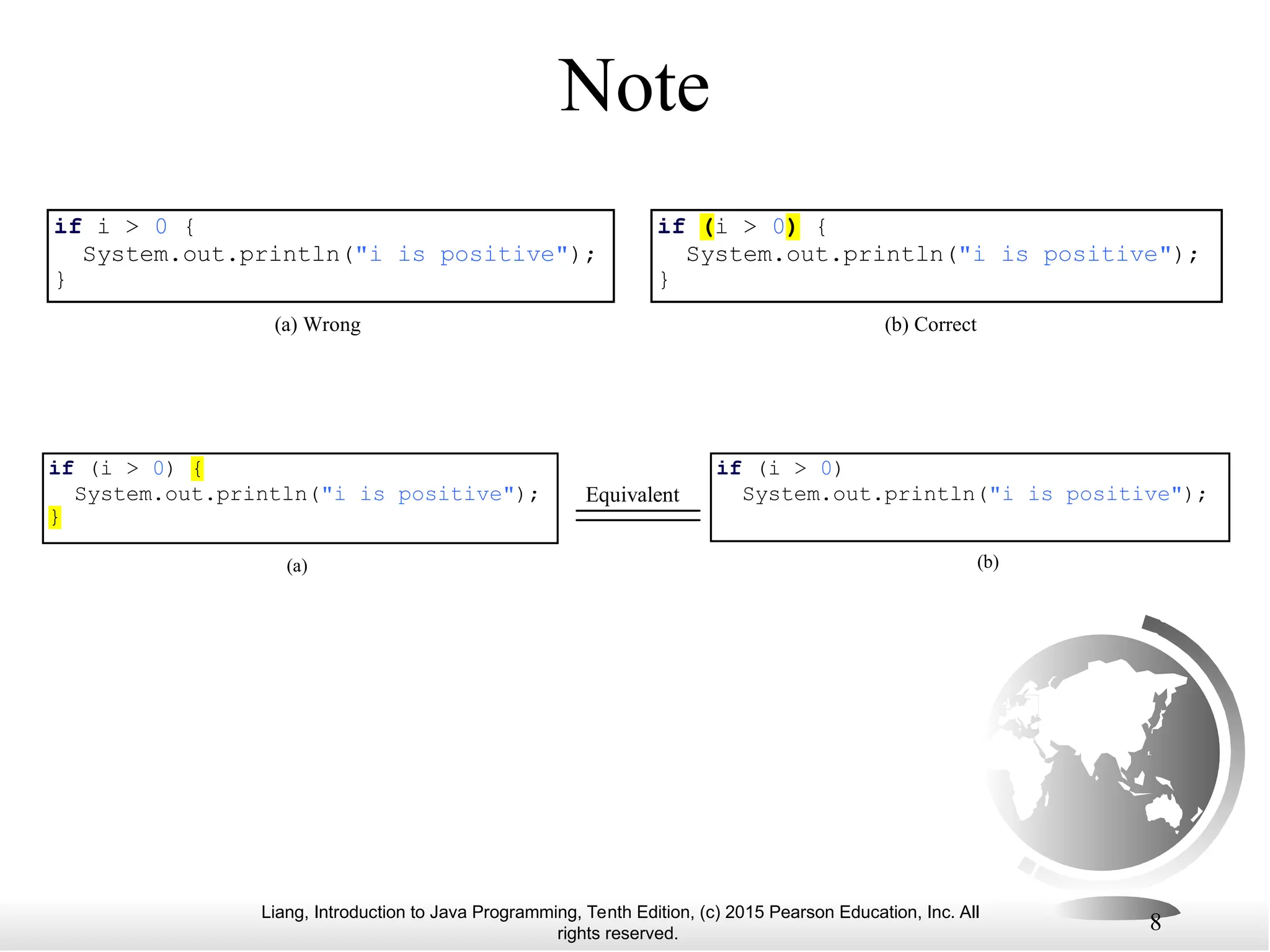 Note

if i > 0 {
  System.out.println("i is positive");
}

(a) Wrong

if (i > 0) {
  System.out.println("i is positive");
}

(b) Correct

if (i > 0) {
  System.out.println("i is positive");
}

(a)

Equivalent

if (i > 0)
  System.out.println("i is positive");

(b)

Liang, Introduction to Java Programming, Tenth Edition, (c) 2015 Pearson Education, Inc. All rights reserved.

8